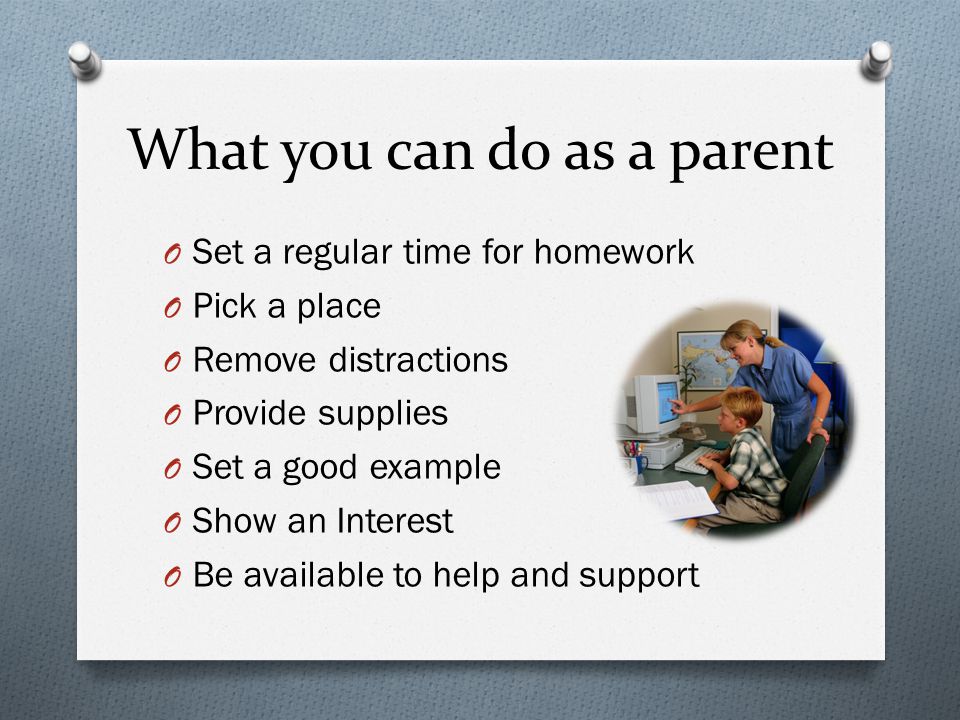 What you can do as a parent

O Set a regular time for homework
O Pick a place
O Remove distractions
O Provide supplies
O Set a good example
O Show an Interest
O Be available to help and support